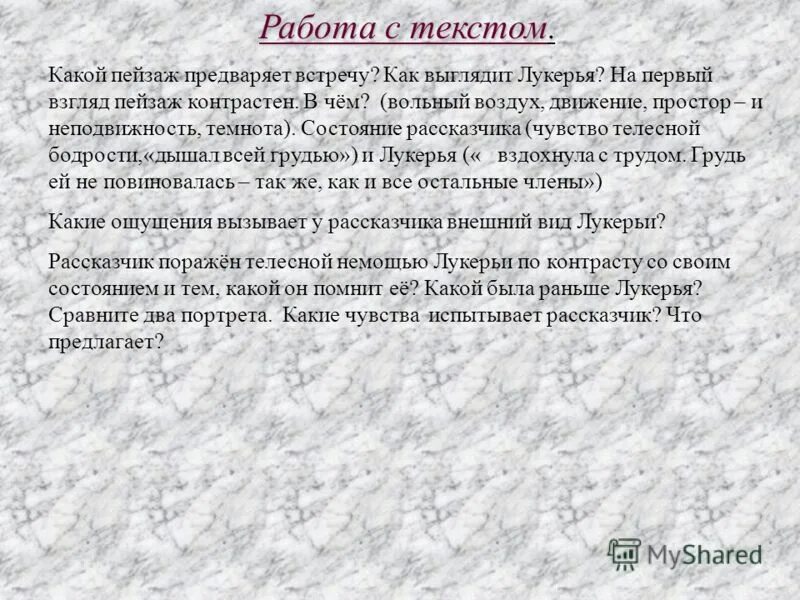 Работа с текстом.

Какой пейзаж предваряет встречу? Как выглядит Лукерья? На первый взгляд пейзаж контрастен. В чём? (вольный воздух, движение, простор – и неподвижность, темнота). Состояние рассказчика (чувство телесной бодрости,«дышал всей грудью») и Лукерья (« вздохнула с трудом. Грудь ей не повиновалась – так же, как и все остальные члены»)

Какие ощущения вызывает у рассказчика внешний вид Лукерьи?

Рассказчик поражён телесной немощью Лукерьи по контрасту со своим состоянием и тем, какой он помнит её? Какой была раньше Лукерья? Сравните два портрета. Какие чувства испытывает рассказчик? Что предлагает?

MyShared